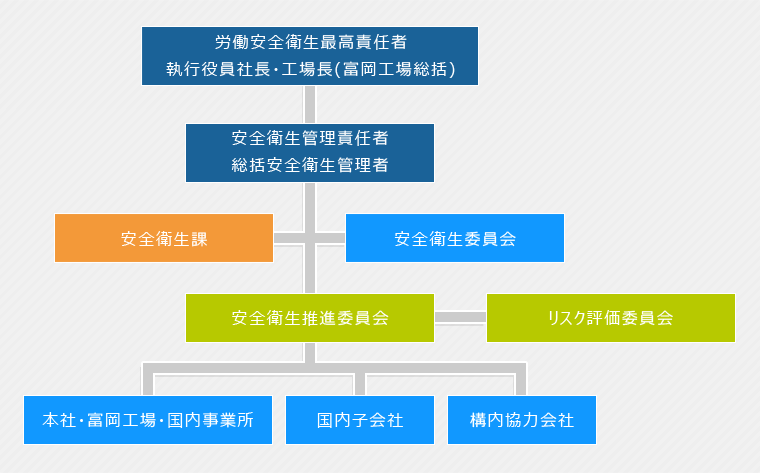 労働安全衛生最高責任者
執行役員社長・工場長(富岡工場総括)

安全衛生管理責任者
総括安全衛生管理者

安全衛生課

安全衛生委員会

安全衛生推進委員会

リスク評価委員会

本社・富岡工場・国内事業所

国内子会社

構内協力会社